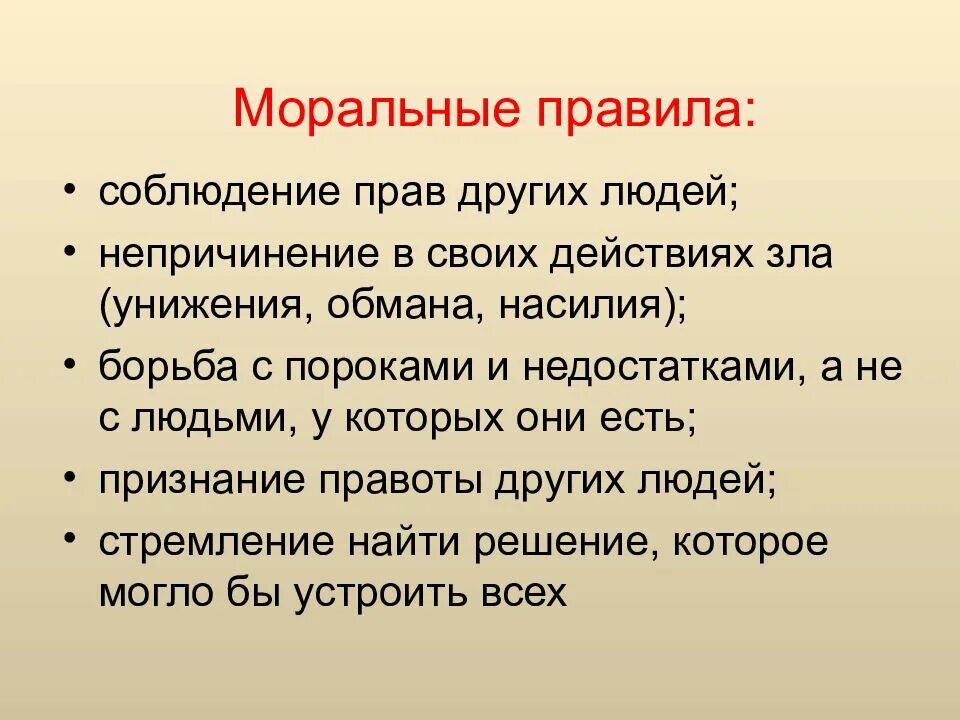 Моральные правила:

• соблюдение прав других людей;
• непричинение в своих действиях зла (унижения, обмана, насилия);
• борьба с пороками и недостатками, а не с людьми, у которых они есть;
• признание правоты других людей;
• стремление найти решение, которое могло бы устроить всех